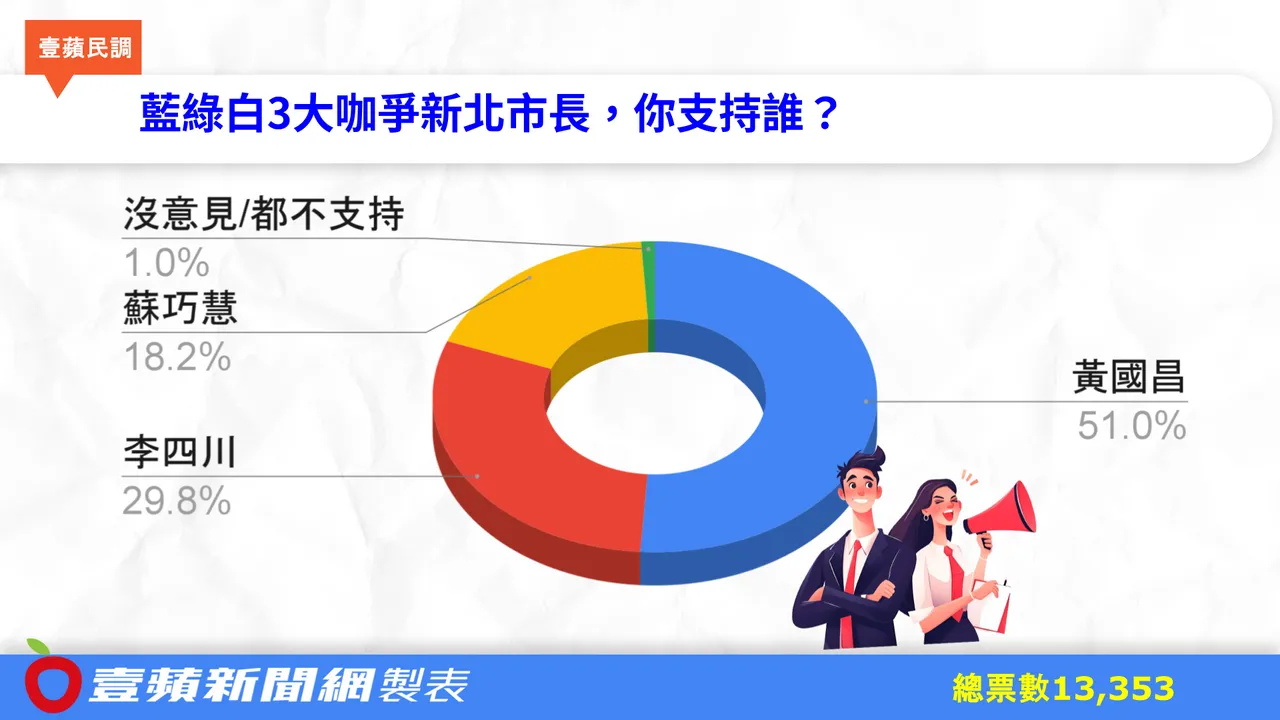 壹蘋民調

藍綠白3大咖爭新北市長，你支持誰？

沒意見/都不支持
1.0%

蘇巧慧
18.2%

李四川
29.8%

黃國昌
51.0%

壹蘋新聞網製表

總票數13,353